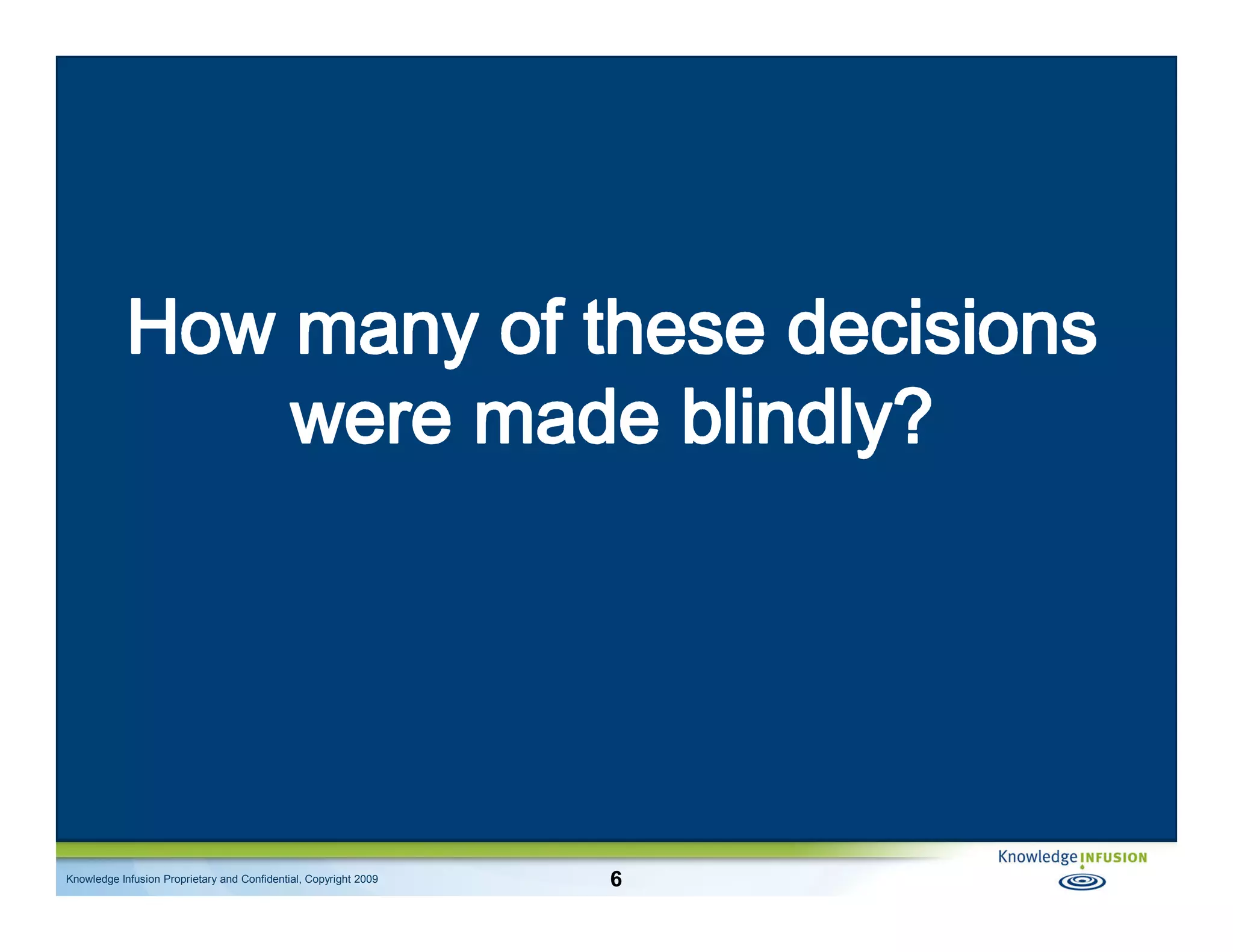 How many of these decisions were made blindly?

Knowledge Infusion Proprietary and Confidential, Copyright 2009

6

Knowledge INFUSION